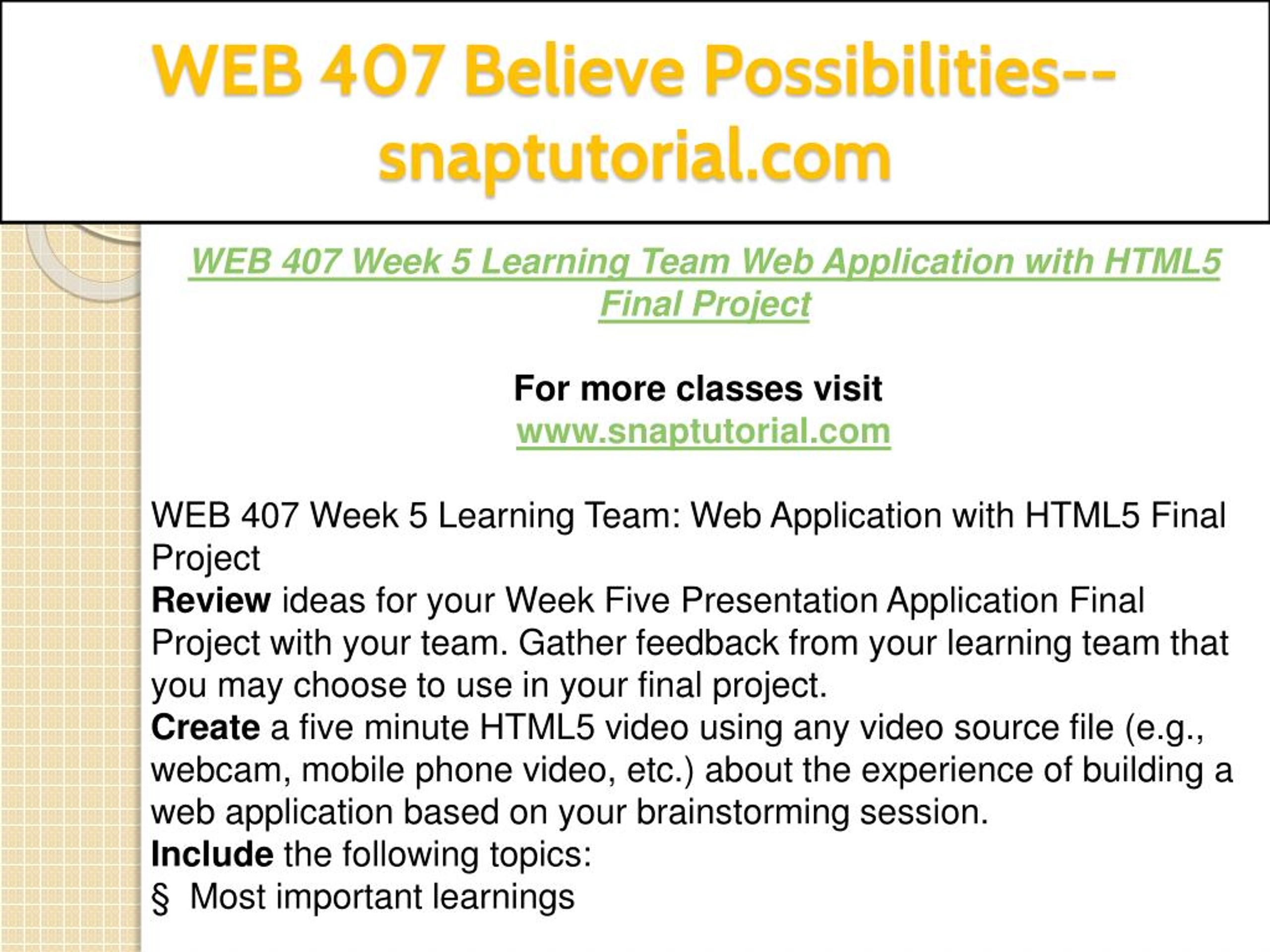 WEB 407 Believe Possibilities--snaptutorial.com

WEB 407 Week 5 Learning Team Web Application with HTML5 Final Project

For more classes visit
www.snaptutorial.com

WEB 407 Week 5 Learning Team: Web Application with HTML5 Final Project
Review ideas for your Week Five Presentation Application Final Project with your team. Gather feedback from your learning team that you may choose to use in your final project.
Create a five minute HTML5 video using any video source file (e.g., webcam, mobile phone video, etc.) about the experience of building a web application based on your brainstorming session.
Include the following topics:
§ Most important learnings